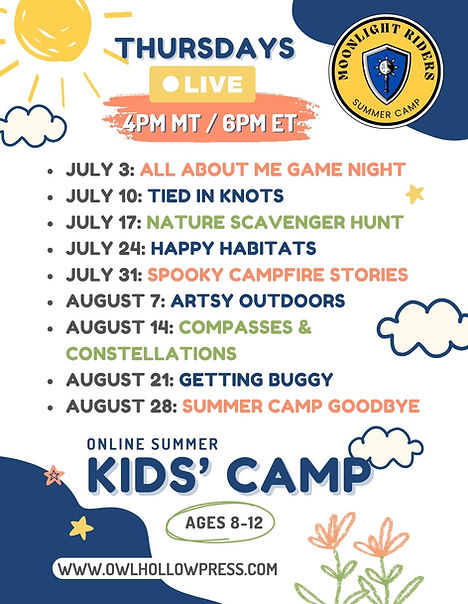 THURSDAYS

LIVE

4PM MT / 6PM ET

MOONLIGHT RIDERS
SUMMER CAMP

- JULY 3: ALL ABOUT ME GAME NIGHT
- JULY 10: TIED IN KNOTS
- JULY 17: NATURE SCAVENGER HUNT
- JULY 24: HAPPY HABITATS
- JULY 31: SPOOKY CAMPFIRE STORIES
- AUGUST 7: ARTSY OUTDOORS
- AUGUST 14: COMPASSES & CONSTELLATIONS
- AUGUST 21: GETTING BUGGY
- AUGUST 28: SUMMER CAMP GOODBYE

ONLINE SUMMER
KIDS' CAMP

AGES 8-12

WWW.OWLHOLLOWPRESS.COM